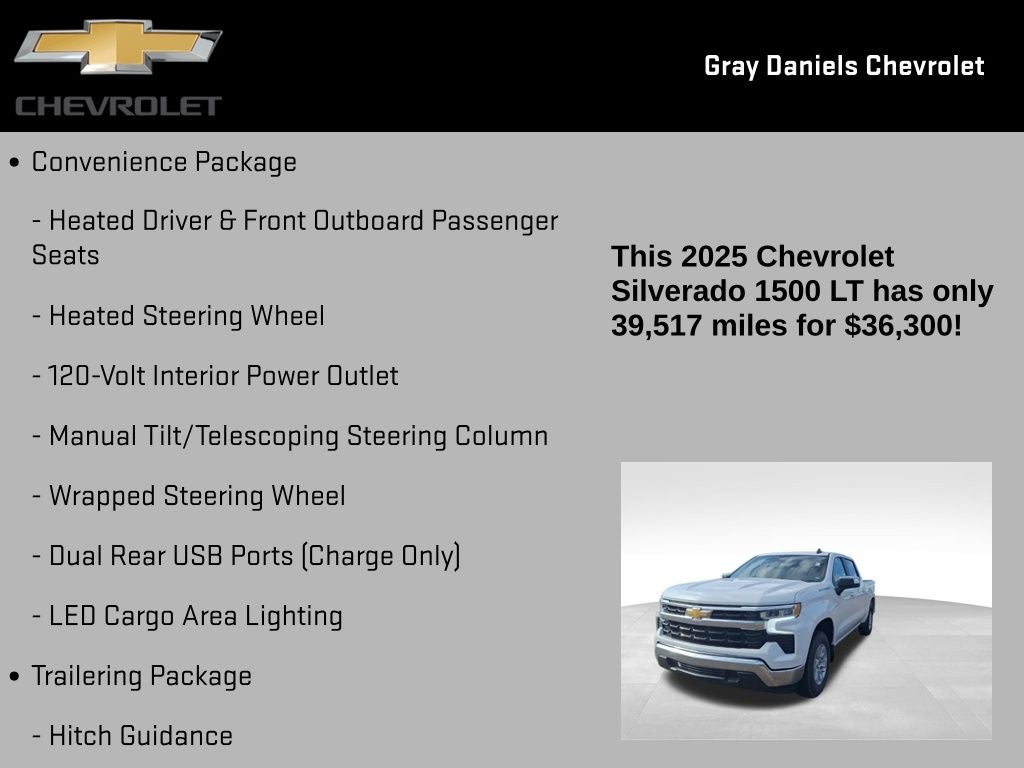 CHEVROLET

Gray Daniels Chevrolet

• Convenience Package

- Heated Driver & Front Outboard Passenger Seats

- Heated Steering Wheel

- 120-Volt Interior Power Outlet

- Manual Tilt/Telescoping Steering Column

- Wrapped Steering Wheel

- Dual Rear USB Ports (Charge Only)

- LED Cargo Area Lighting

• Trailering Package

- Hitch Guidance

This 2025 Chevrolet Silverado 1500 LT has only 39,517 miles for $36,300!